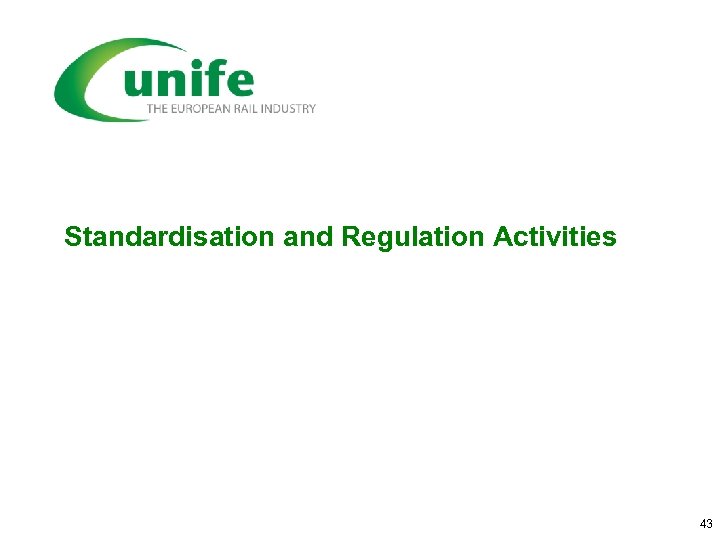 unife
THE EUROPEAN RAIL INDUSTRY

Standardisation and Regulation Activities

43